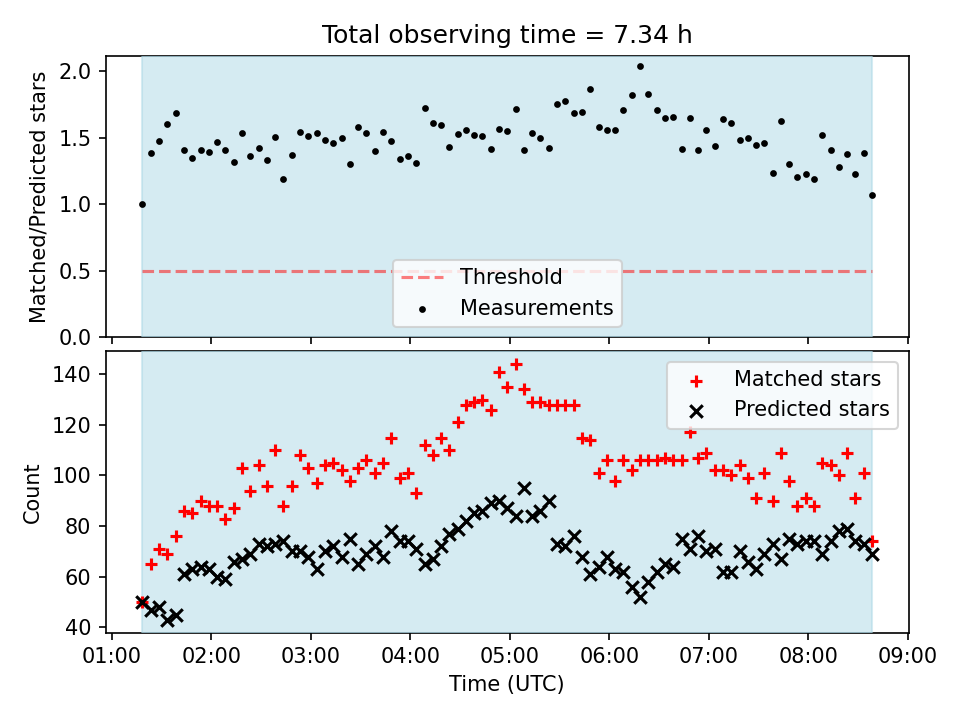 Total observing time = 7.34 h

Matched/Predicted stars

2.0
1.5
1.0
0.5
0.0

Threshold
Measurements

Count

140
120
100
80
60
40

Matched stars
Predicted stars

01:00 02:00 03:00 04:00 05:00 06:00 07:00 08:00 09:00

Time (UTC)